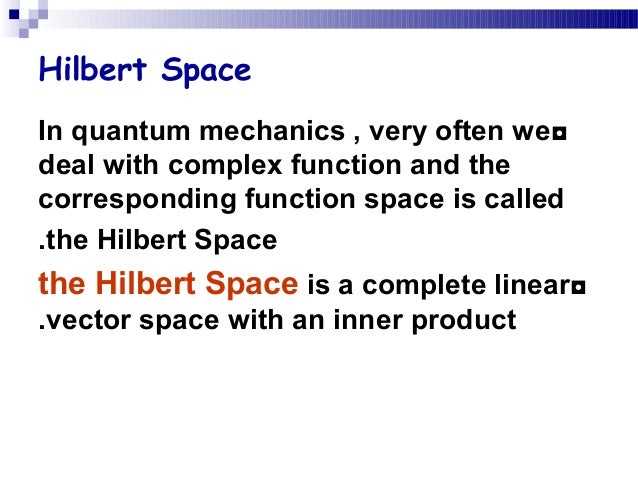 Hilbert Space

In quantum mechanics , very often we deal with complex function and the corresponding function space is called .the Hilbert Space

the Hilbert Space is a complete linear .vector space with an inner product